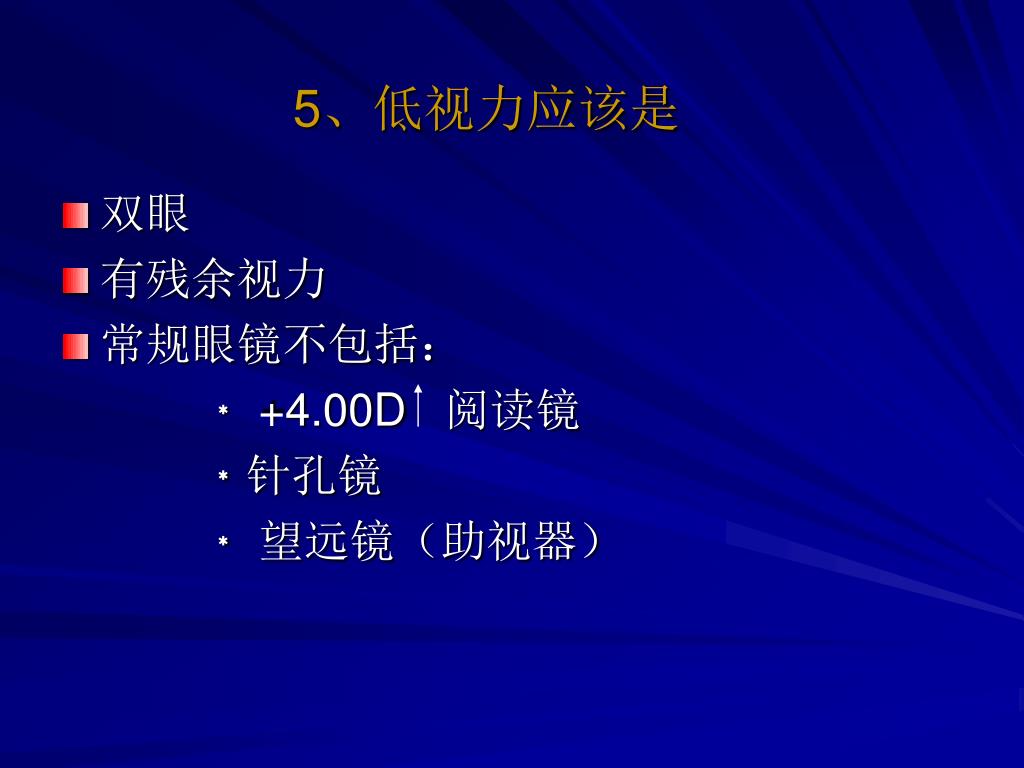 5、低视力应该是

双眼

有残余视力

常规眼镜不包括：

* +4.00D↑ 阅读镜

* 针孔镜

* 望远镜（助视器）